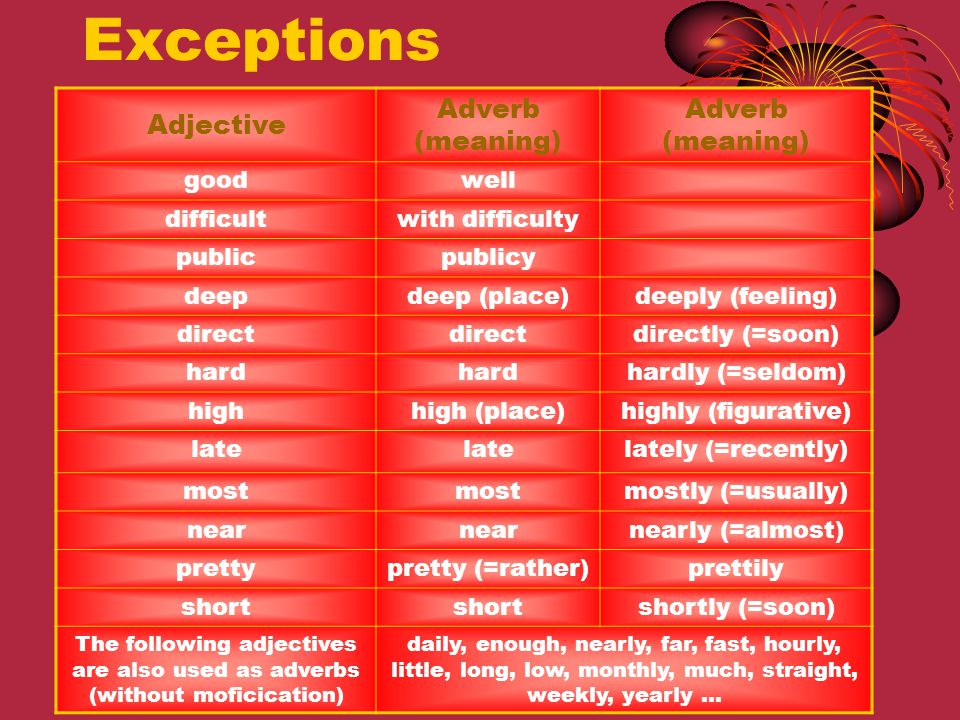 Exceptions

| Adjective | Adverb (meaning) | Adverb (meaning) |
|---|---|---|
| good | well | |
| difficult | with difficulty | |
| public | publicy | |
| deep | deep (place) | deeply (feeling) |
| direct | direct | directly (=soon) |
| hard | hard | hardly (=seldom) |
| high | high (place) | highly (figurative) |
| late | late | lately (=recently) |
| most | most | mostly (=usually) |
| near | near | nearly (=almost) |
| pretty | pretty (=rather) | prettily |
| short | short | shortly (=soon) |
| The following adjectives are also used as adverbs (without moficication) | daily, enough, nearly, far, fast, hourly, little, long, low, monthly, much, straight, weekly, yearly ... | |